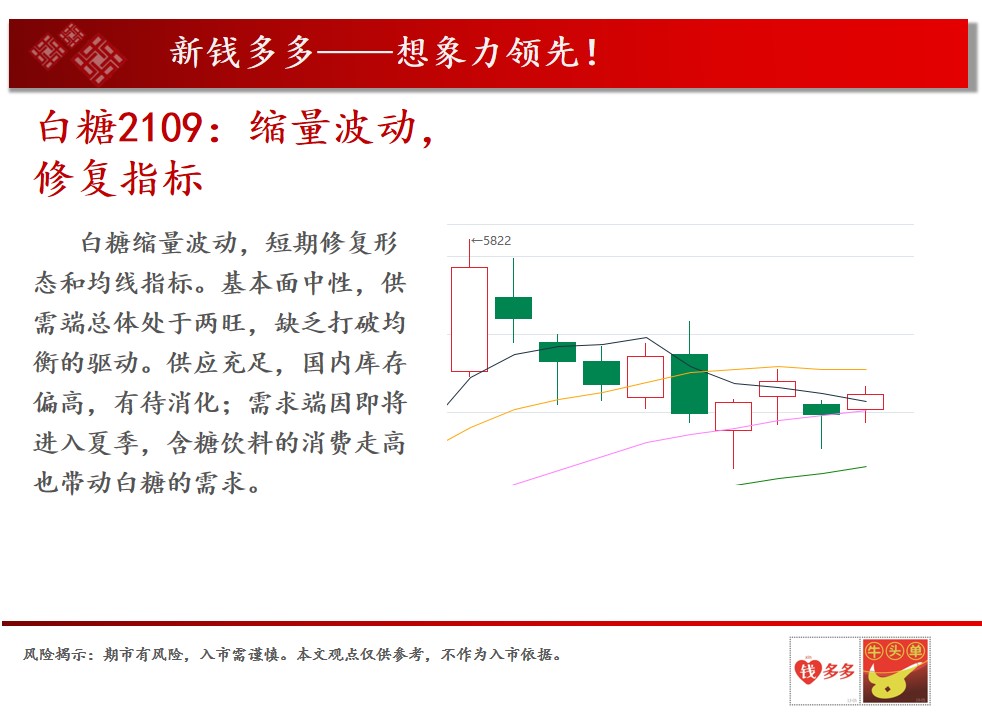 新钱多多——想象力领先！

白糖2109：缩量波动，修复指标

白糖缩量波动，短期修复形态和均线指标。基本面中性，供需端总体处于两旺，缺乏打破均衡的驱动。供应充足，国内库存偏高，有待消化；需求端因即将进入夏季，含糖饮料的消费走高也带动白糖的需求。

←5822

风险揭示：期市有风险，入市需谨慎。本文观点仅供参考，不作为入市依据。

钱多多 牛头单